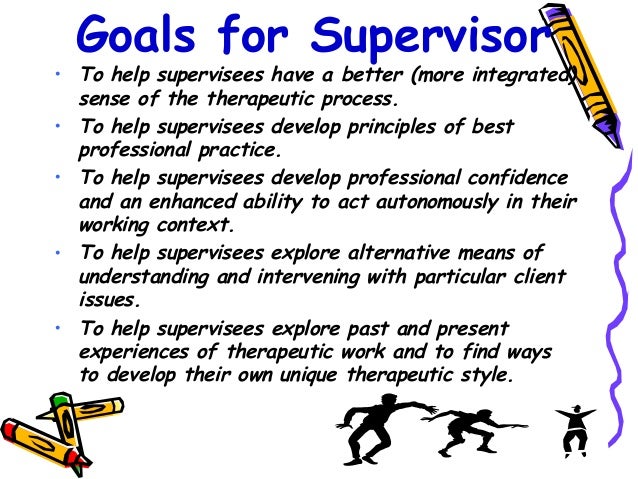 Goals for Supervisor

• To help supervisees have a better (more integrated) sense of the therapeutic process.

• To help supervisees develop principles of best professional practice.

• To help supervisees develop professional confidence and an enhanced ability to act autonomously in their working context.

• To help supervisees explore alternative means of understanding and intervening with particular client issues.

• To help supervisees explore past and present experiences of therapeutic work and to find ways to develop their own unique therapeutic style.